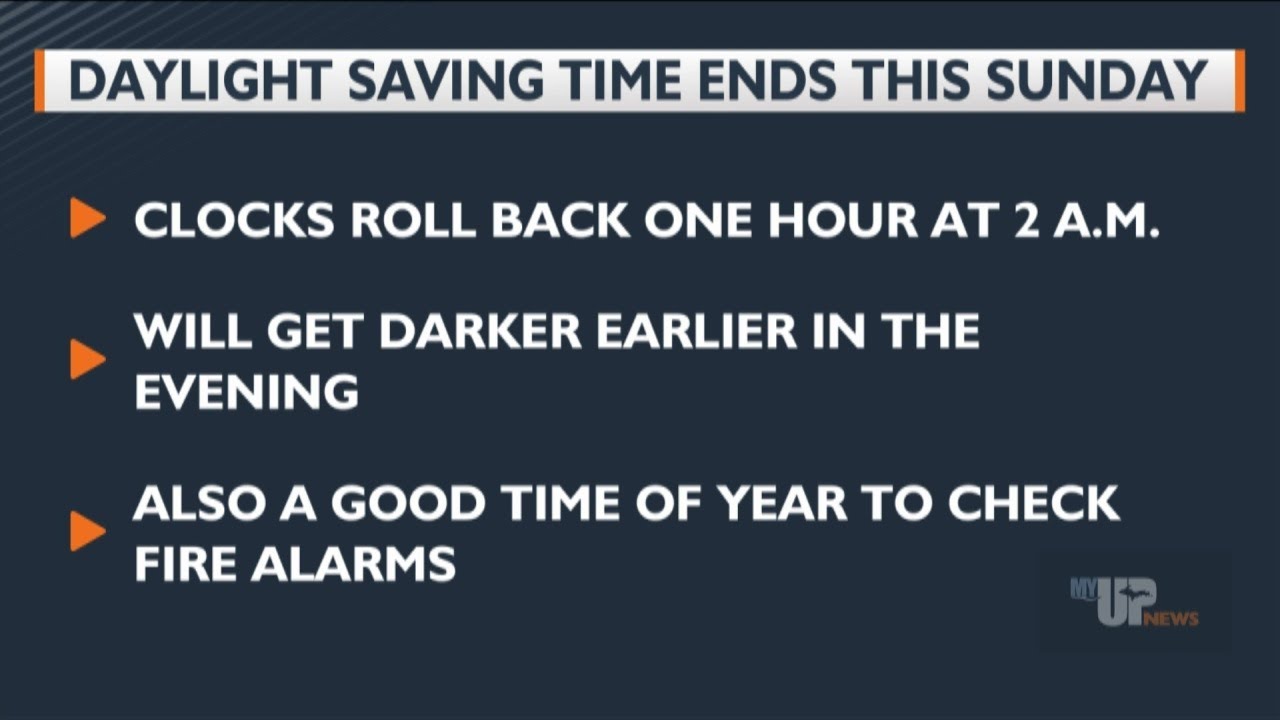 DAYLIGHT SAVING TIME ENDS THIS SUNDAY

CLOCKS ROLL BACK ONE HOUR AT 2 A.M.

WILL GET DARKER EARLIER IN THE EVENING

ALSO A GOOD TIME OF YEAR TO CHECK FIRE ALARMS

MY UP NEWS